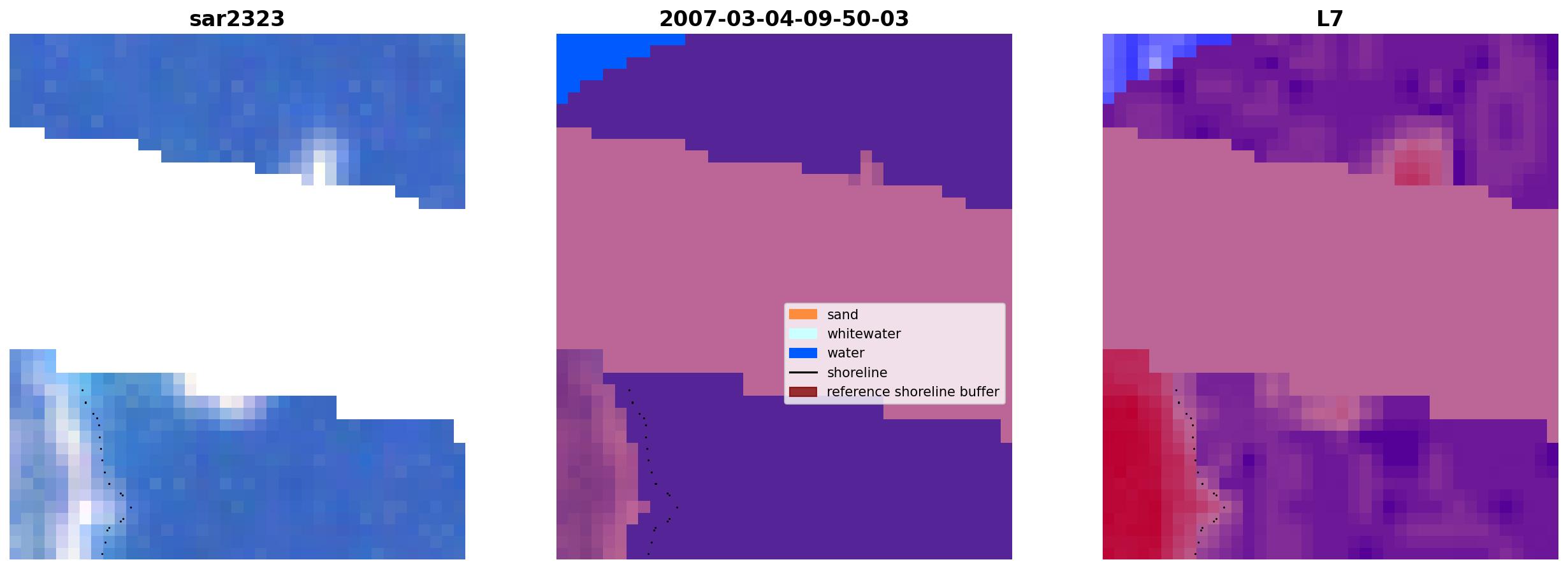 sar2323

2007-03-04-09-50-03

sand
whitewater
water
shoreline
reference shoreline buffer

L7